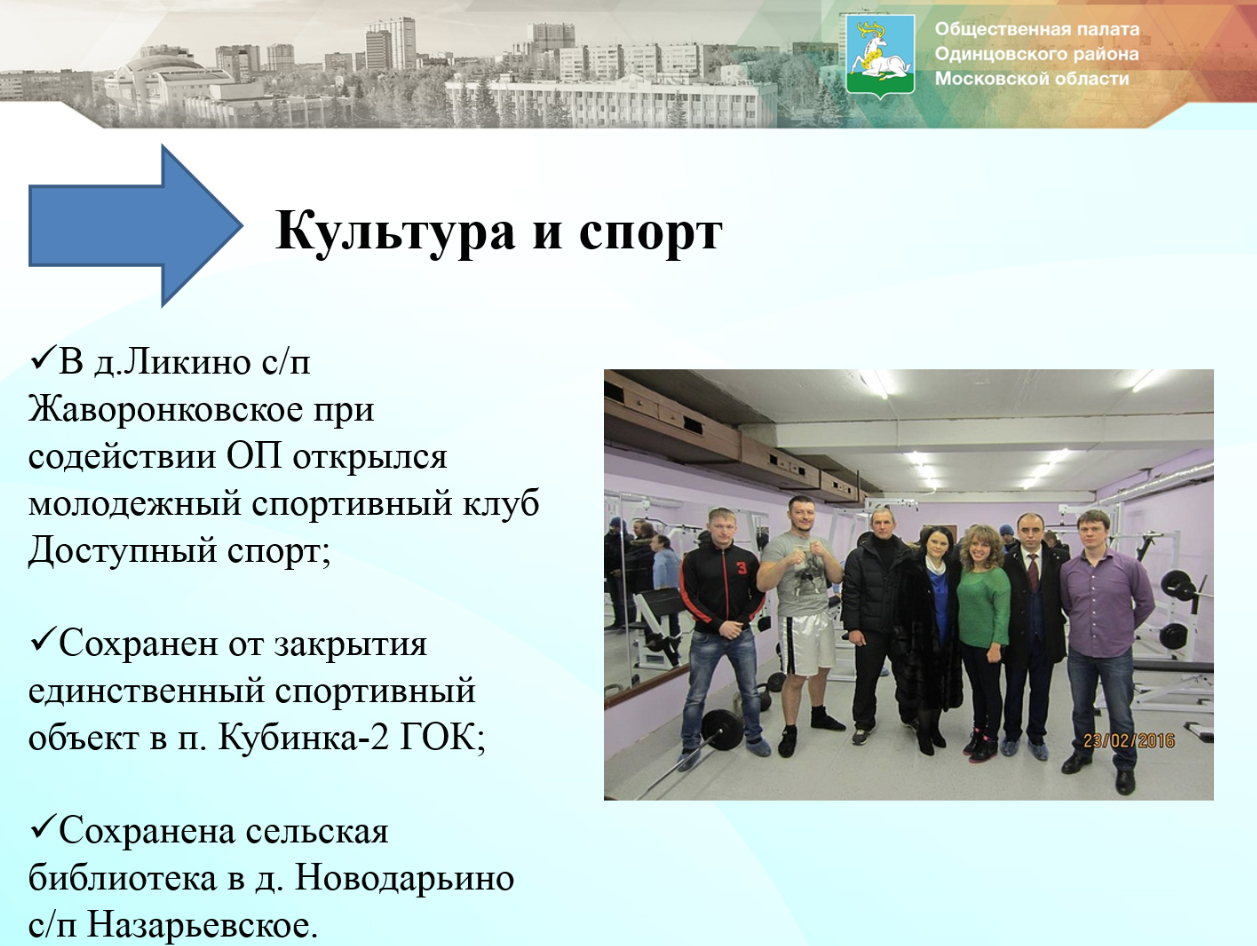 Общественная палата
Одинцовского района
Московской области

Культура и спорт

✓В д.Ликино с/п Жаворонковское при содействии ОП открылся молодежный спортивный клуб Доступный спорт;

✓Сохранен от закрытия единственный спортивный объект в п. Кубинка-2 ГОК;

✓Сохранена сельская библиотека в д. Новодарьино с/п Назарьевское.

3

23/02/2016